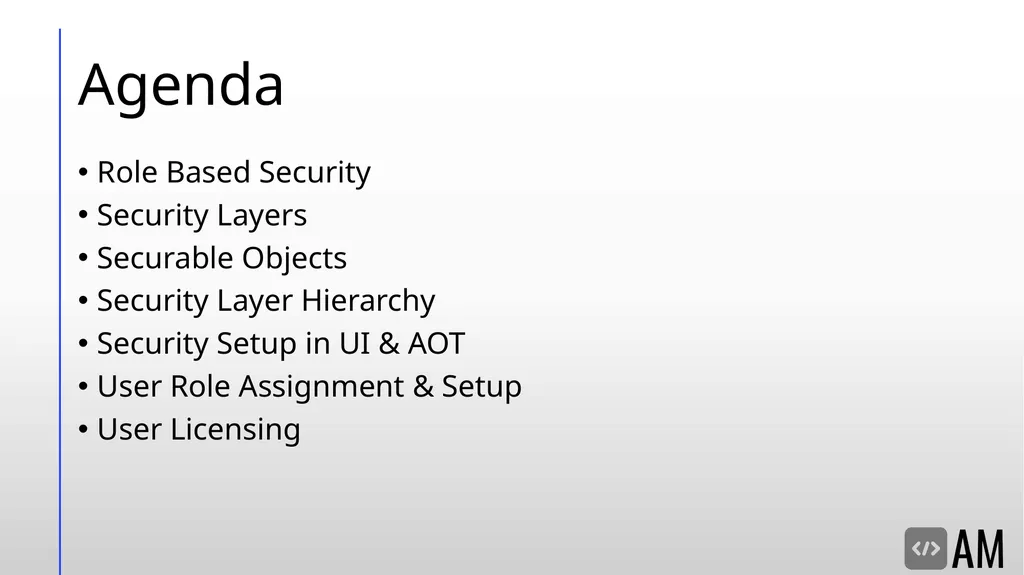 Agenda

• Role Based Security
• Security Layers
• Securable Objects
• Security Layer Hierarchy
• Security Setup in UI & AOT
• User Role Assignment & Setup
• User Licensing

</> AM